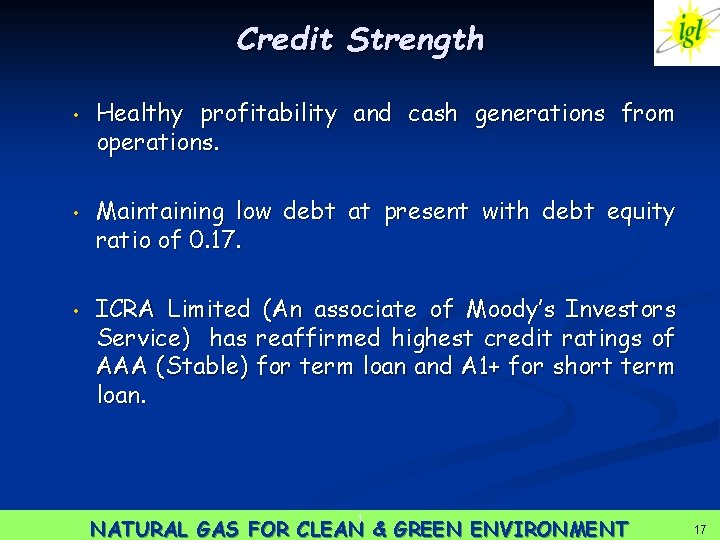 Credit Strength

igl

• Healthy profitability and cash generations from operations.

• Maintaining low debt at present with debt equity ratio of 0.17.

• ICRA Limited (An associate of Moody's Investors Service) has reaffirmed highest credit ratings of AAA (Stable) for term loan and A1+ for short term loan.

NATURAL GAS FOR CLEAN & GREEN ENVIRONMENT

17